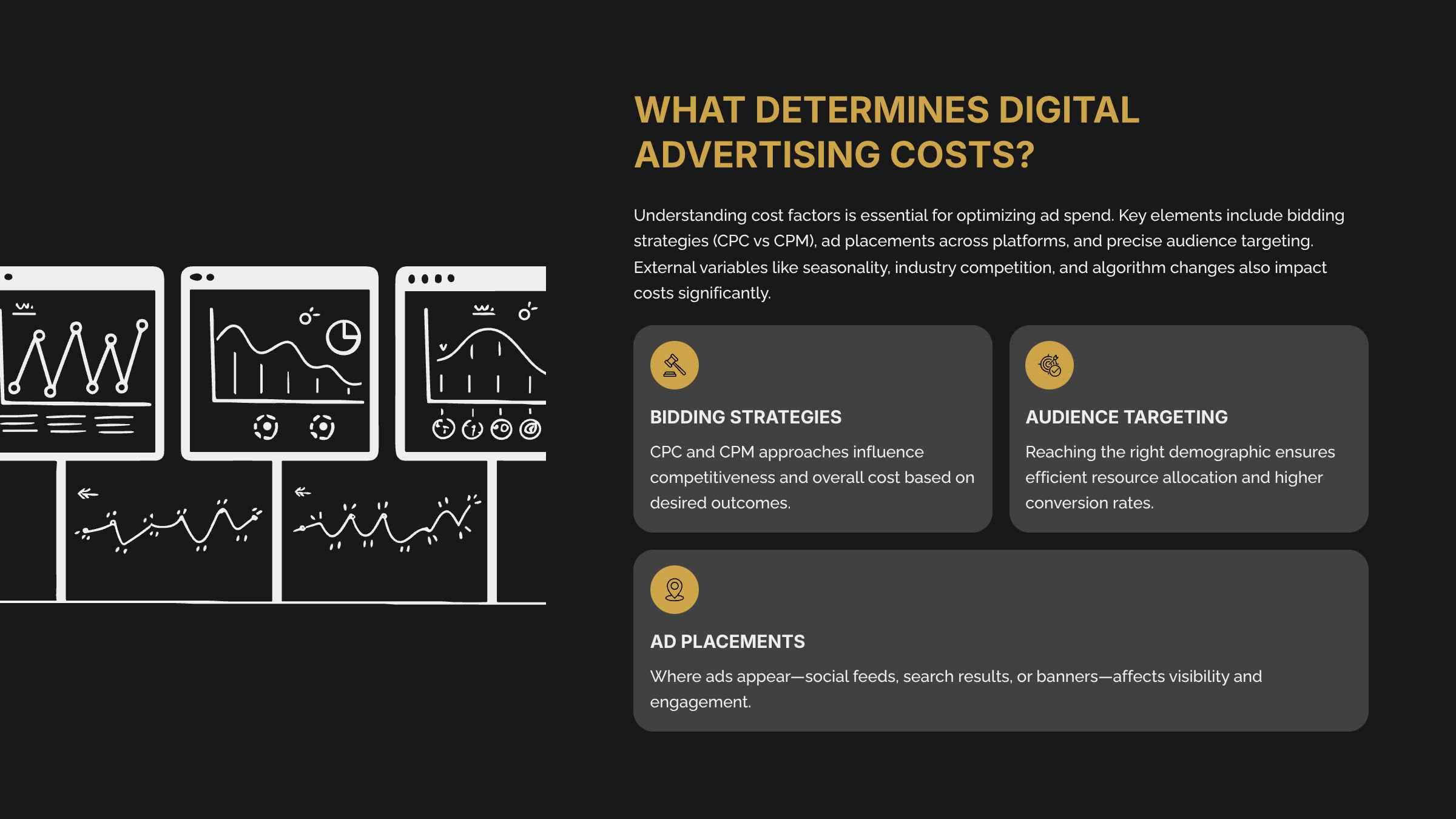 WHAT DETERMINES DIGITAL ADVERTISING COSTS?

Understanding cost factors is essential for optimizing ad spend. Key elements include bidding strategies (CPC vs CPM), ad placements across platforms, and precise audience targeting. External variables like seasonality, industry competition, and algorithm changes also impact costs significantly.

BIDDING STRATEGIES

CPC and CPM approaches influence competitiveness and overall cost based on desired outcomes.

AUDIENCE TARGETING

Reaching the right demographic ensures efficient resource allocation and higher conversion rates.

AD PLACEMENTS

Where ads appear—social feeds, search results, or banners—affects visibility and engagement.